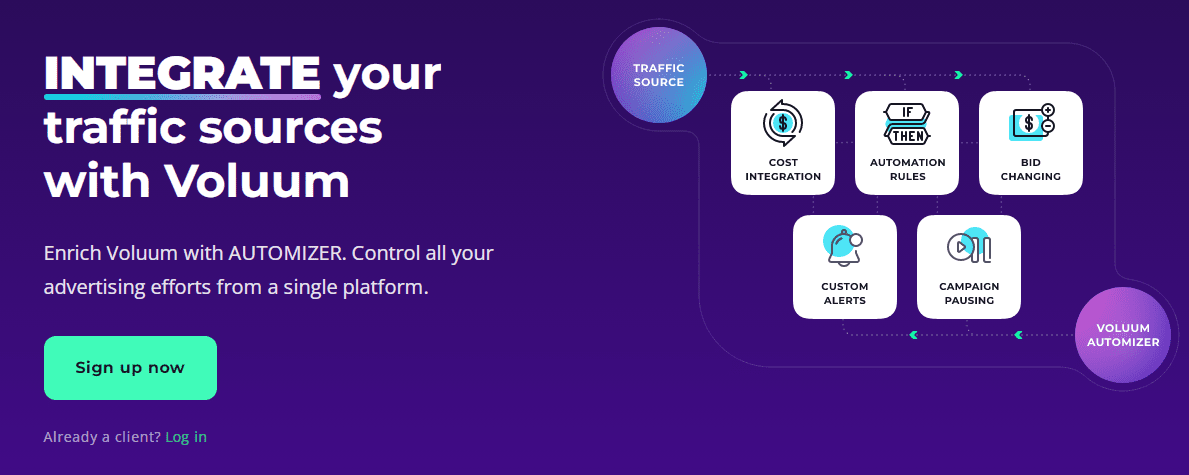 INTEGRATE your traffic sources with Voluum

Enrich Voluum with AUTOMIZER. Control all your advertising efforts from a single platform.

Sign up now

Already a client? Log in

TRAFFIC SOURCE

$

COST INTEGRATION

IF THEN

AUTOMATION RULES

$

BID CHANGING

CUSTOM ALERTS

CAMPAIGN PAUSING

VOLUUM AUTOMIZER